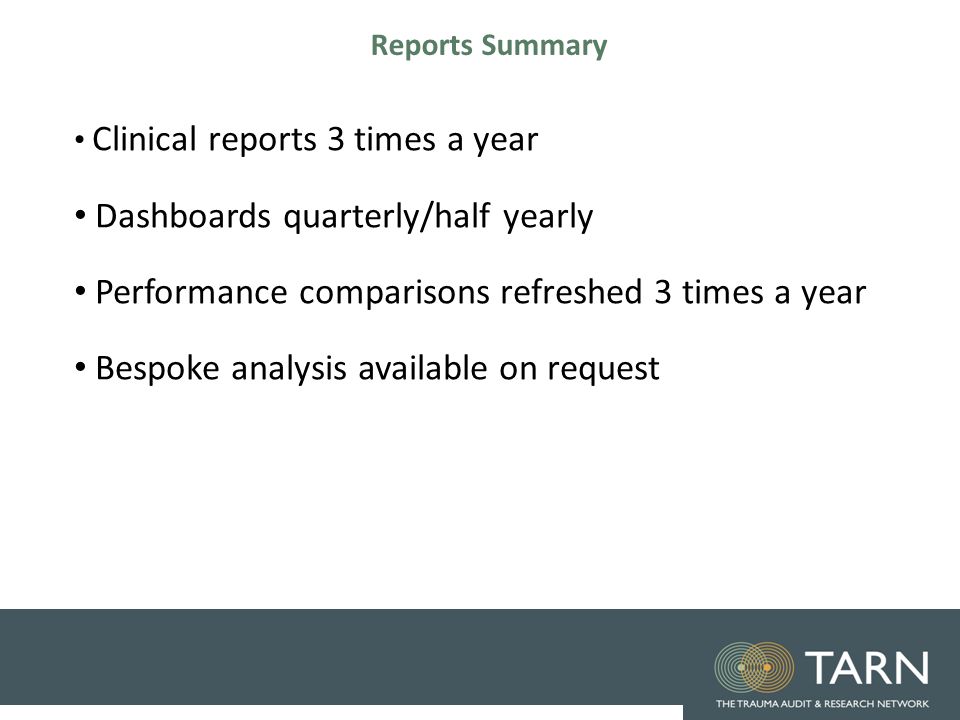 Reports Summary

• Clinical reports 3 times a year

• Dashboards quarterly/half yearly

• Performance comparisons refreshed 3 times a year

• Bespoke analysis available on request

TARN
THE TRAUMA AUDIT & RESEARCH NETWORK